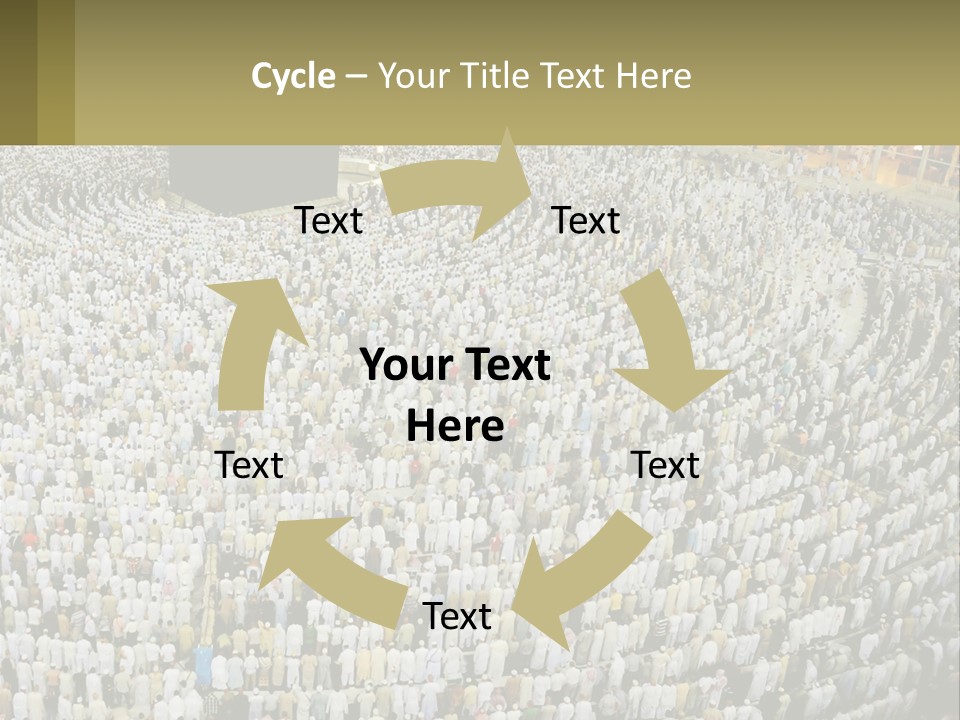 Cycle – Your Title Text Here

Text

Text

Your Text Here

Text

Text

Text